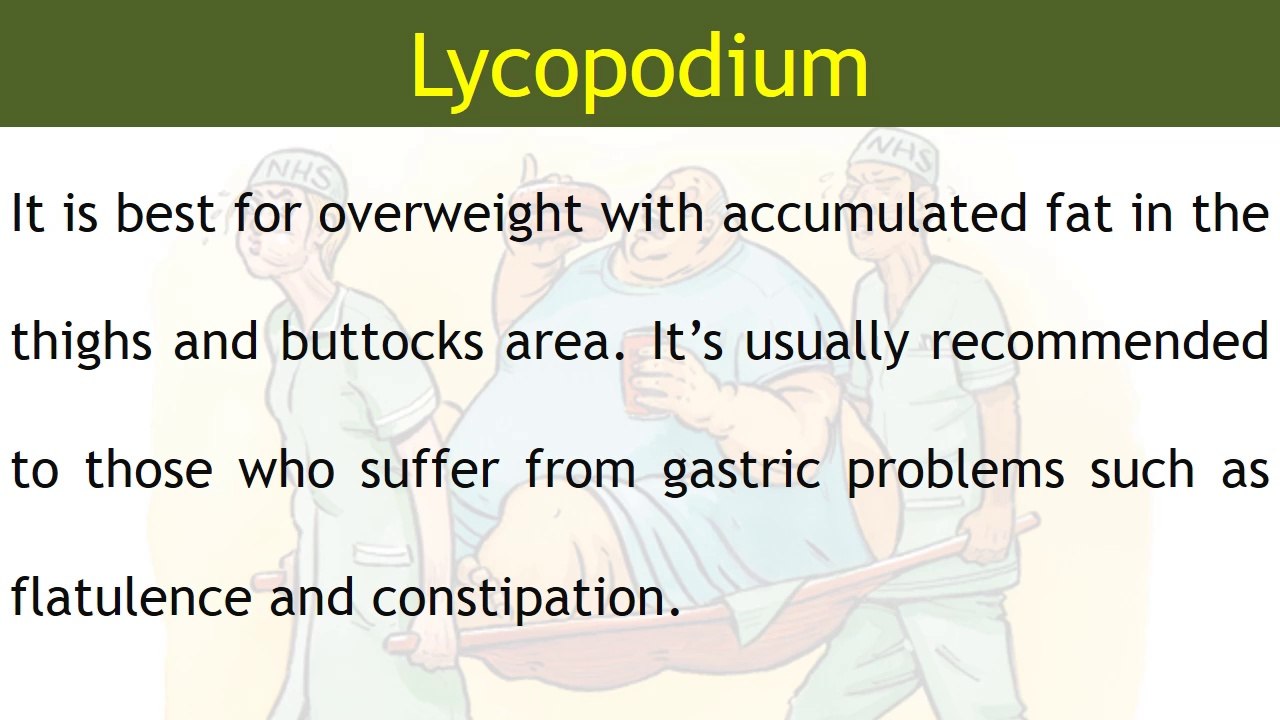 Lycopodium

It is best for overweight with accumulated fat in the thighs and buttocks area. It's usually recommended to those who suffer from gastric problems such as flatulence and constipation.

NHS

NHS